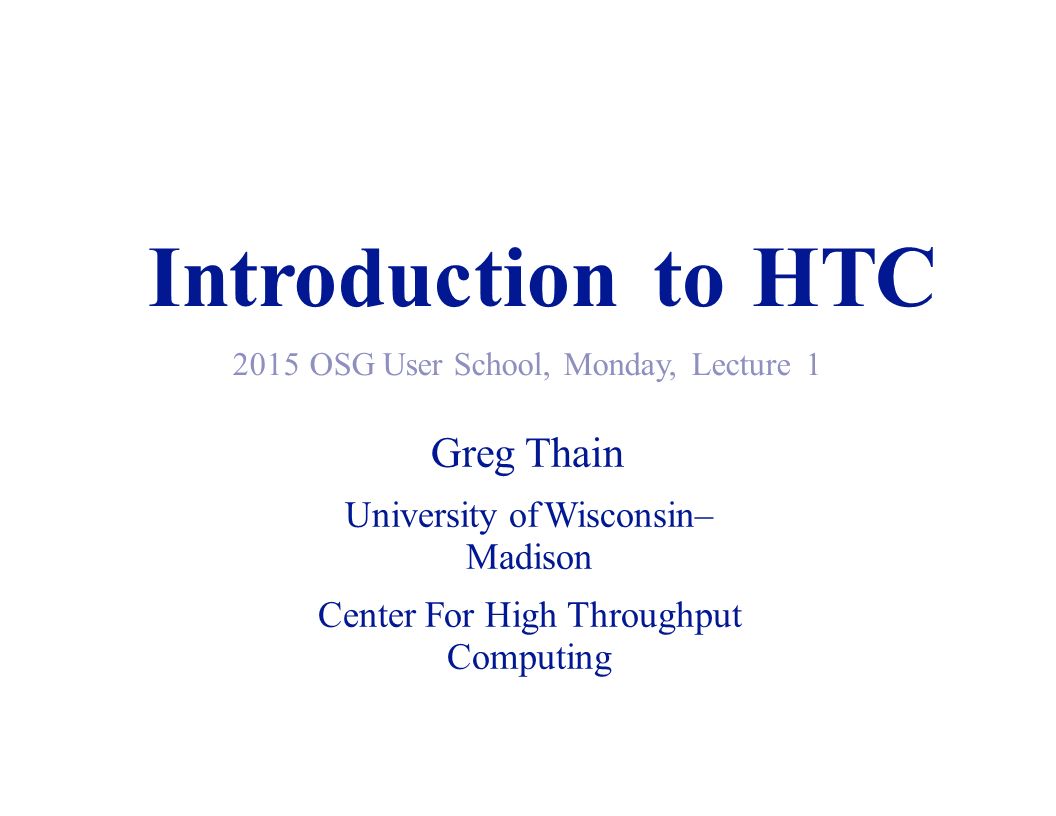 Introduction to HTC

2015 OSG User School, Monday, Lecture 1

Greg Thain

University of Wisconsin–Madison

Center For High Throughput Computing